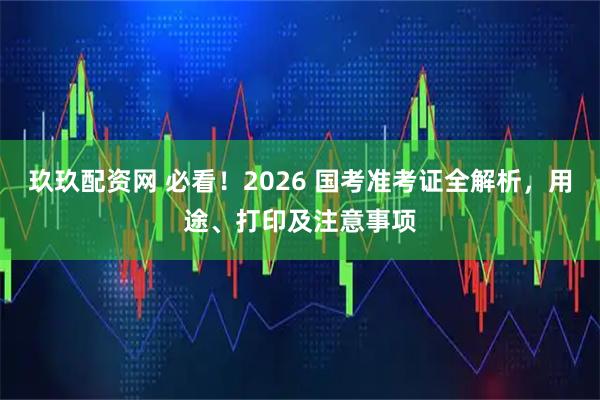 玖玖配资网 必看！2026 国考准考证全解析，用途、打印及注意事项